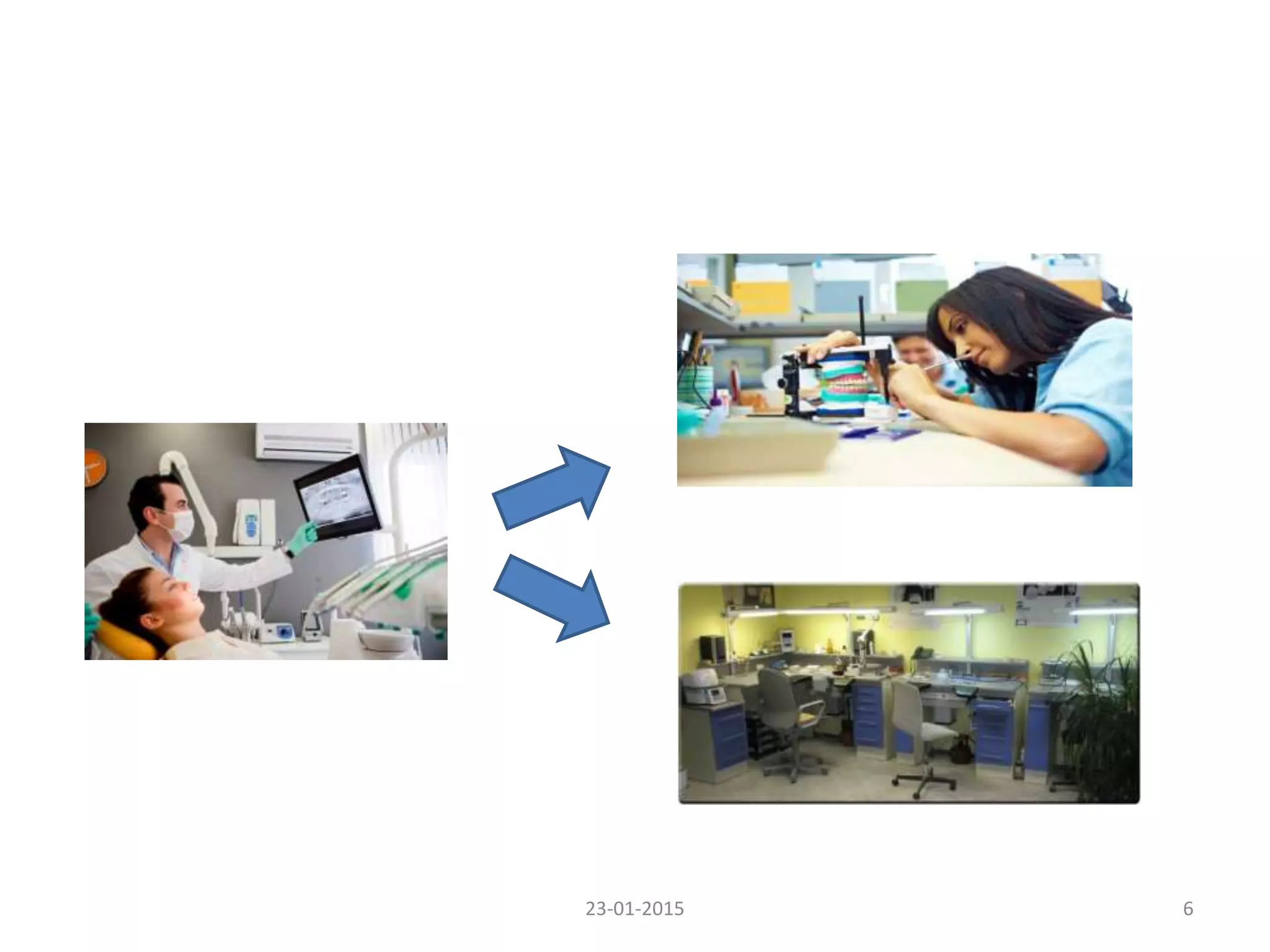 23-01-2015

6